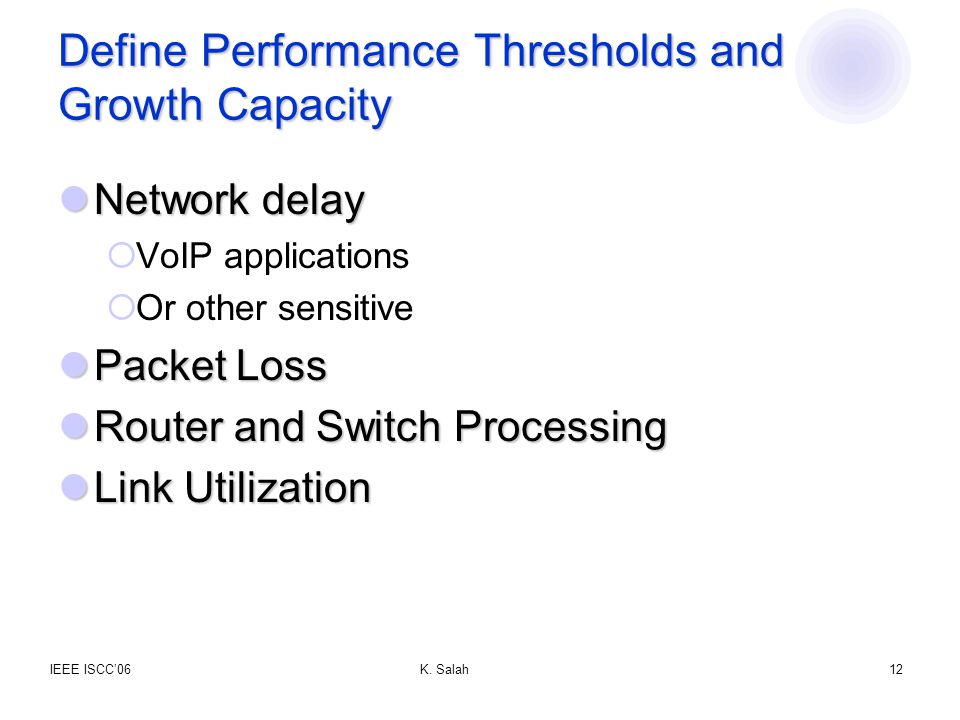 Define Performance Thresholds and Growth Capacity

Network delay

VoIP applications

Or other sensitive

Packet Loss

Router and Switch Processing

Link Utilization

IEEE ISCC'06

K. Salah

12